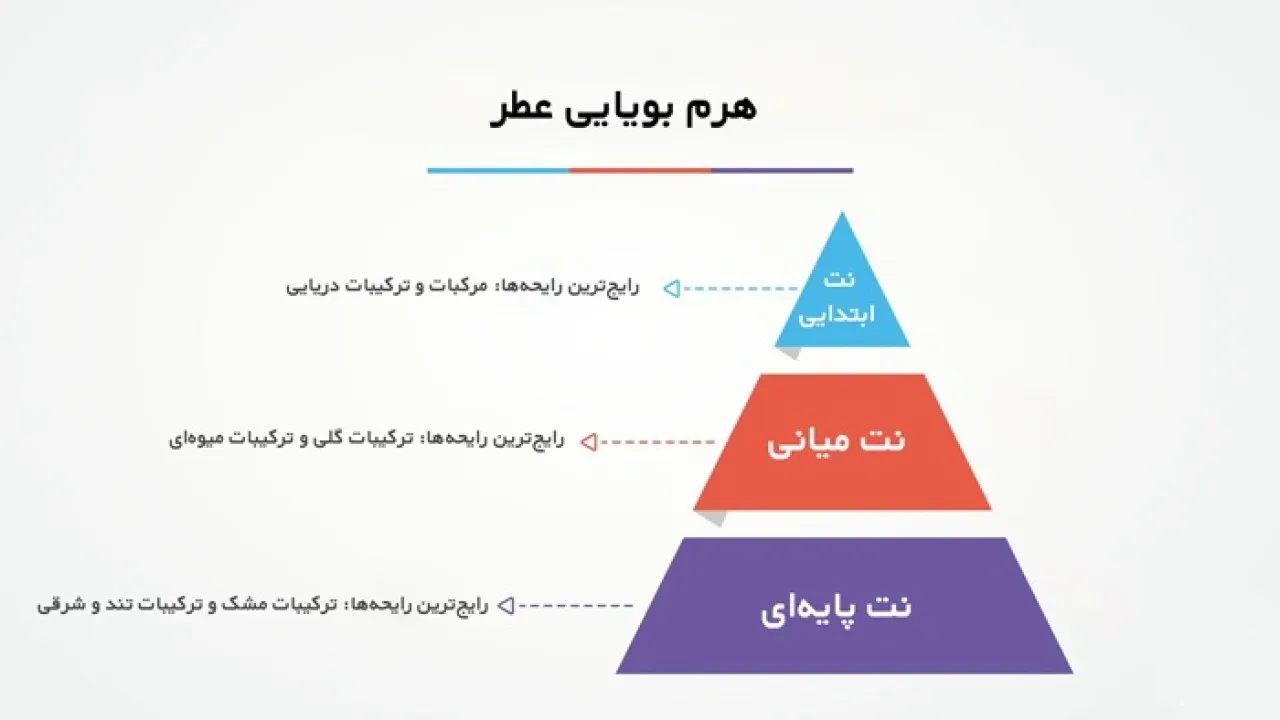 هرم بویایی عطر

نت ابتدایی

رایج‌ترین رایحه‌ها: مرکبات و ترکیبات دریایی

نت میانی

رایج‌ترین رایحه‌ها: ترکیبات گلی و ترکیبات میوه‌ای

نت پایه‌ای

رایج‌ترین رایحه‌ها: ترکیبات مشک و ترکیبات تند و شرقی